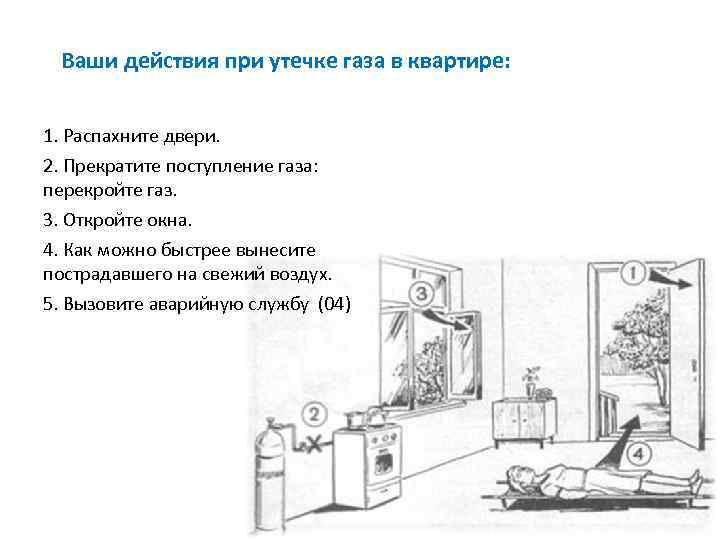 Ваши действия при утечке газа в квартире:

1. Распахните двери.

2. Прекратите поступление газа: перекройте газ.

3. Откройте окна.

4. Как можно быстрее вынесите пострадавшего на свежий воздух.

5. Вызовите аварийную службу (04)

3

1

2

4